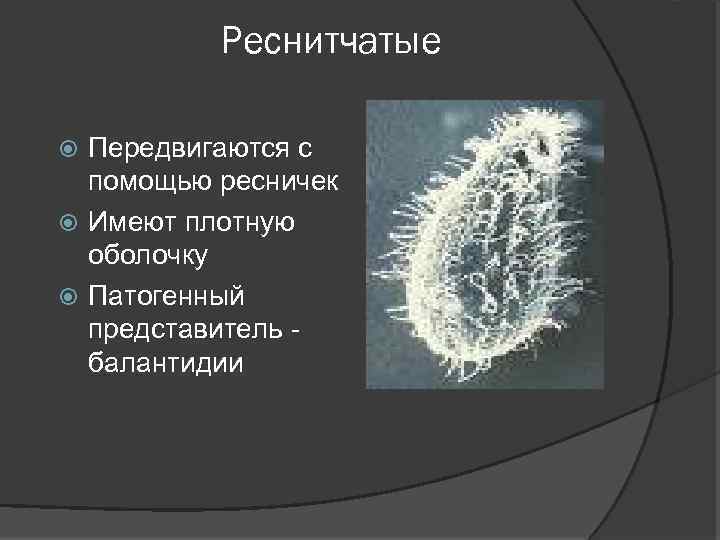 Реснитчатые

Передвигаются с помощью ресничек

Имеют плотную оболочку

Патогенный представитель - балантидии